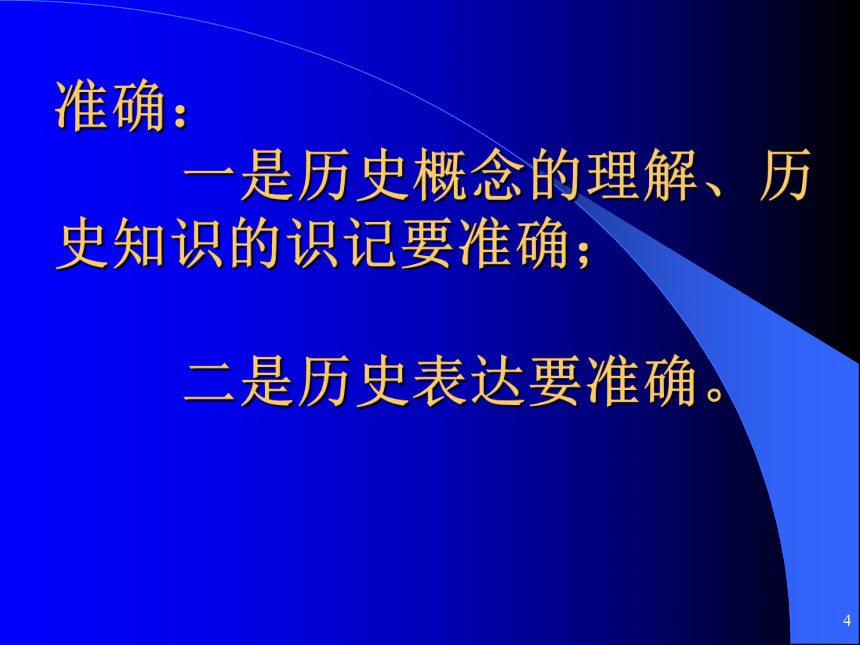 准确：

一是历史概念的理解、历史知识的识记要准确；

二是历史表达要准确。

4